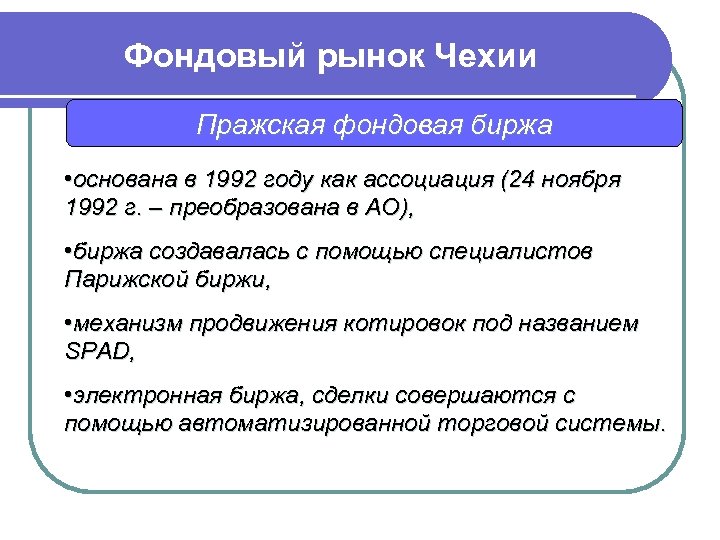 Фондовый рынок Чехии

Пражская фондовая биржа

•основана в 1992 году как ассоциация (24 ноября 1992 г. – преобразована в АО),

•биржа создавалась с помощью специалистов Парижской биржи,

•механизм продвижения котировок под названием SPAD,

•электронная биржа, сделки совершаются с помощью автоматизированной торговой системы.